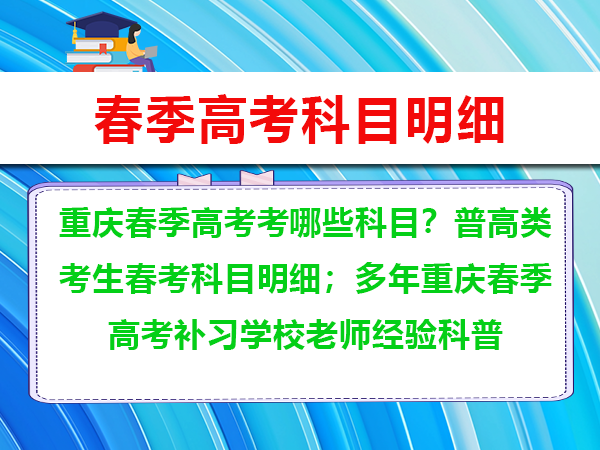 春季高考科目明细

重庆春季高考考哪些科目？普高类考生春考科目明细；多年重庆春季高考补习学校老师经验科普